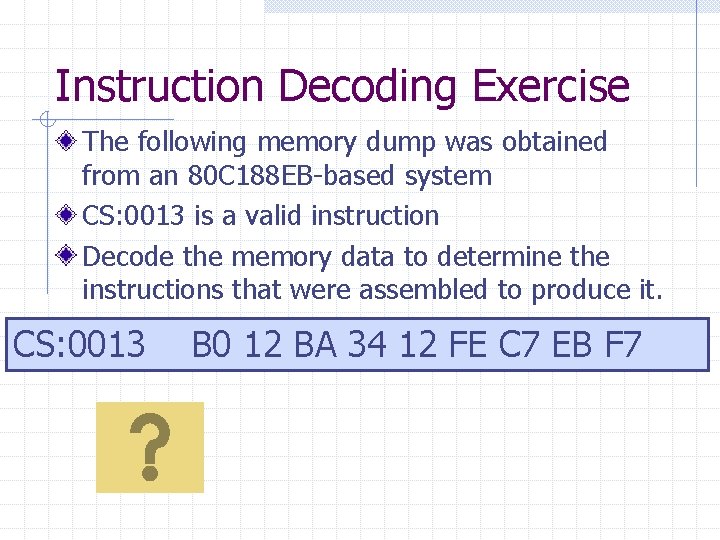 Instruction Decoding Exercise

The following memory dump was obtained from an 80C188EB-based system

CS:0013 is a valid instruction

Decode the memory data to determine the instructions that were assembled to produce it.

CS:0013 B0 12 BA 34 12 FE C7 EB F7

?